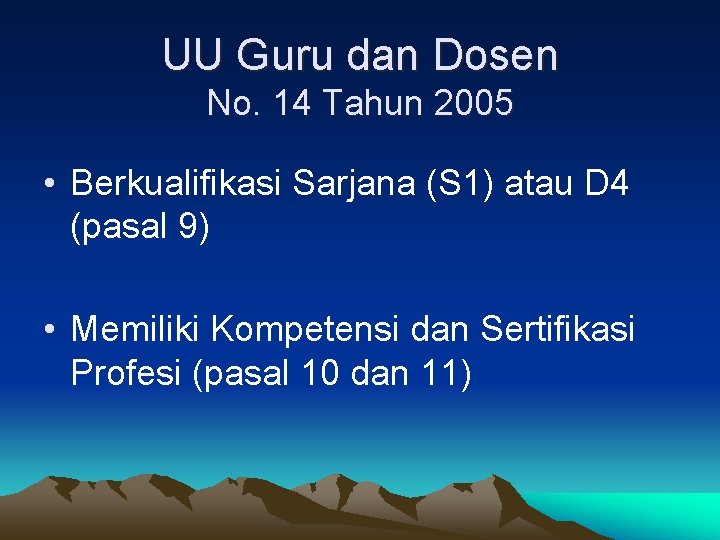 UU Guru dan Dosen
No. 14 Tahun 2005

• Berkualifikasi Sarjana (S1) atau D4 (pasal 9)

• Memiliki Kompetensi dan Sertifikasi Profesi (pasal 10 dan 11)